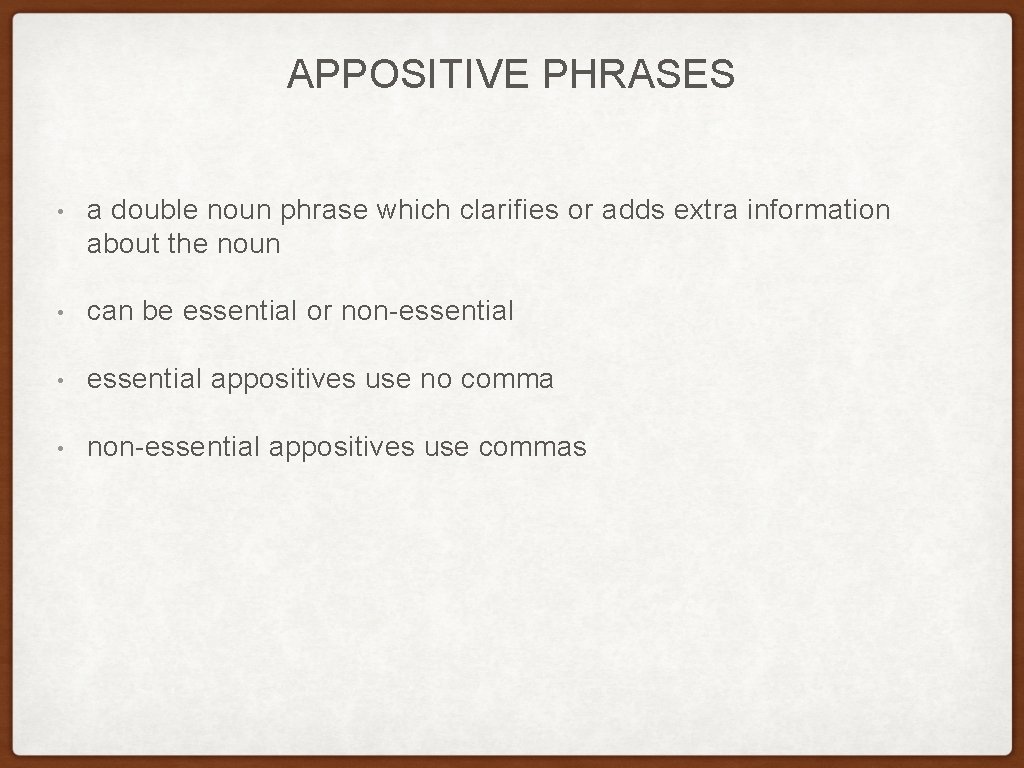 APPOSITIVE PHRASES

• a double noun phrase which clarifies or adds extra information about the noun

• can be essential or non-essential

• essential appositives use no comma

• non-essential appositives use commas